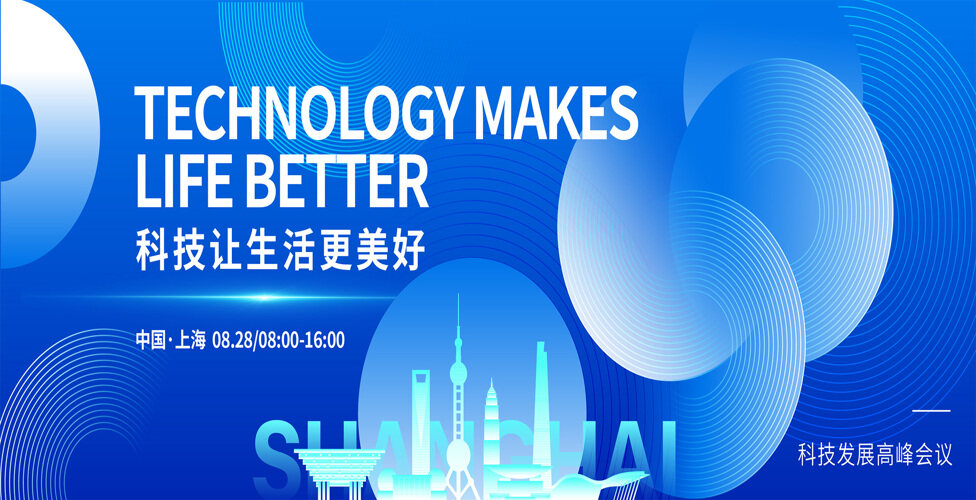 TECHNOLOGY MAKES LIFE BETTER

科技让生活更美好

中国·上海 08.28/08:00-16:00

SHANGHAI

科技发展高峰会议